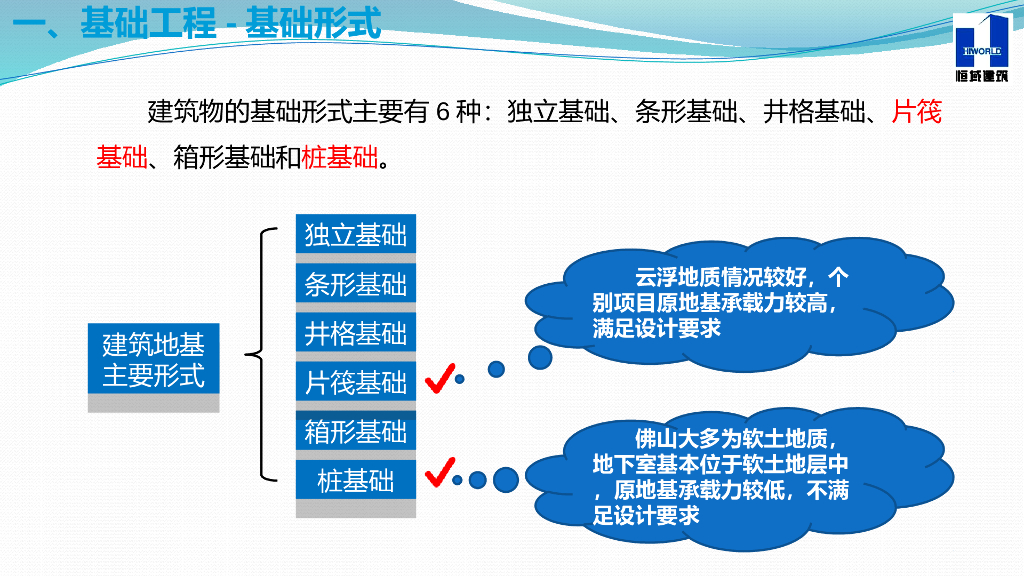 一、基础工程 - 基础形式

HIWORLD
恒域建筑

建筑物的基础形式主要有 6 种：独立基础、条形基础、井格基础、片筏基础、箱形基础和桩基础。

建筑地基主要形式

独立基础
条形基础
井格基础
片筏基础
箱形基础
桩基础

云浮地质情况较好，个别项目原地基承载力较高，满足设计要求

佛山大多为软土地质，地下室基本位于软土地层中，原地基承载力较低，不满足设计要求